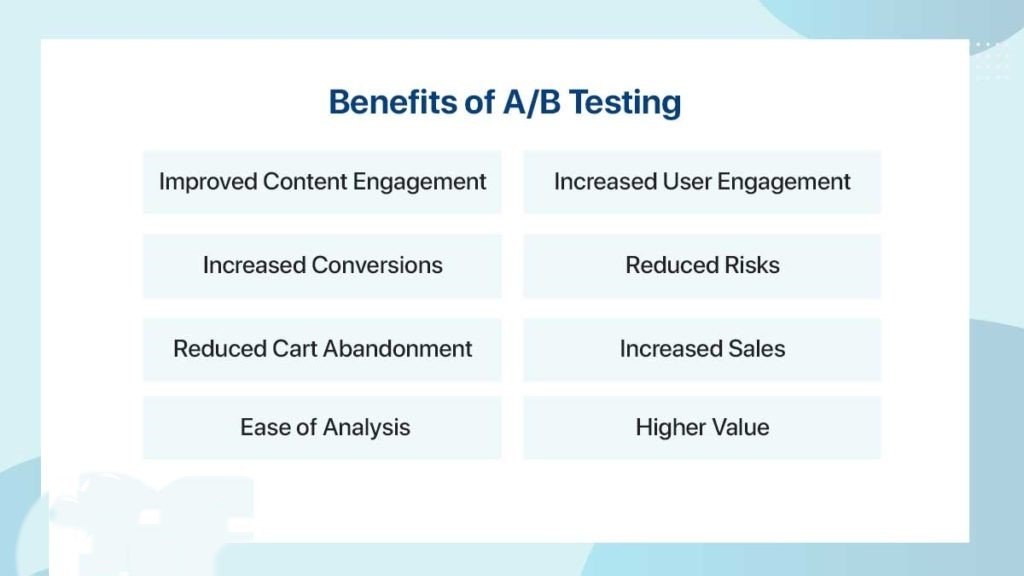 Benefits of A/B Testing

Improved Content Engagement

Increased Conversions

Reduced Cart Abandonment

Ease of Analysis

Increased User Engagement

Reduced Risks

Increased Sales

Higher Value